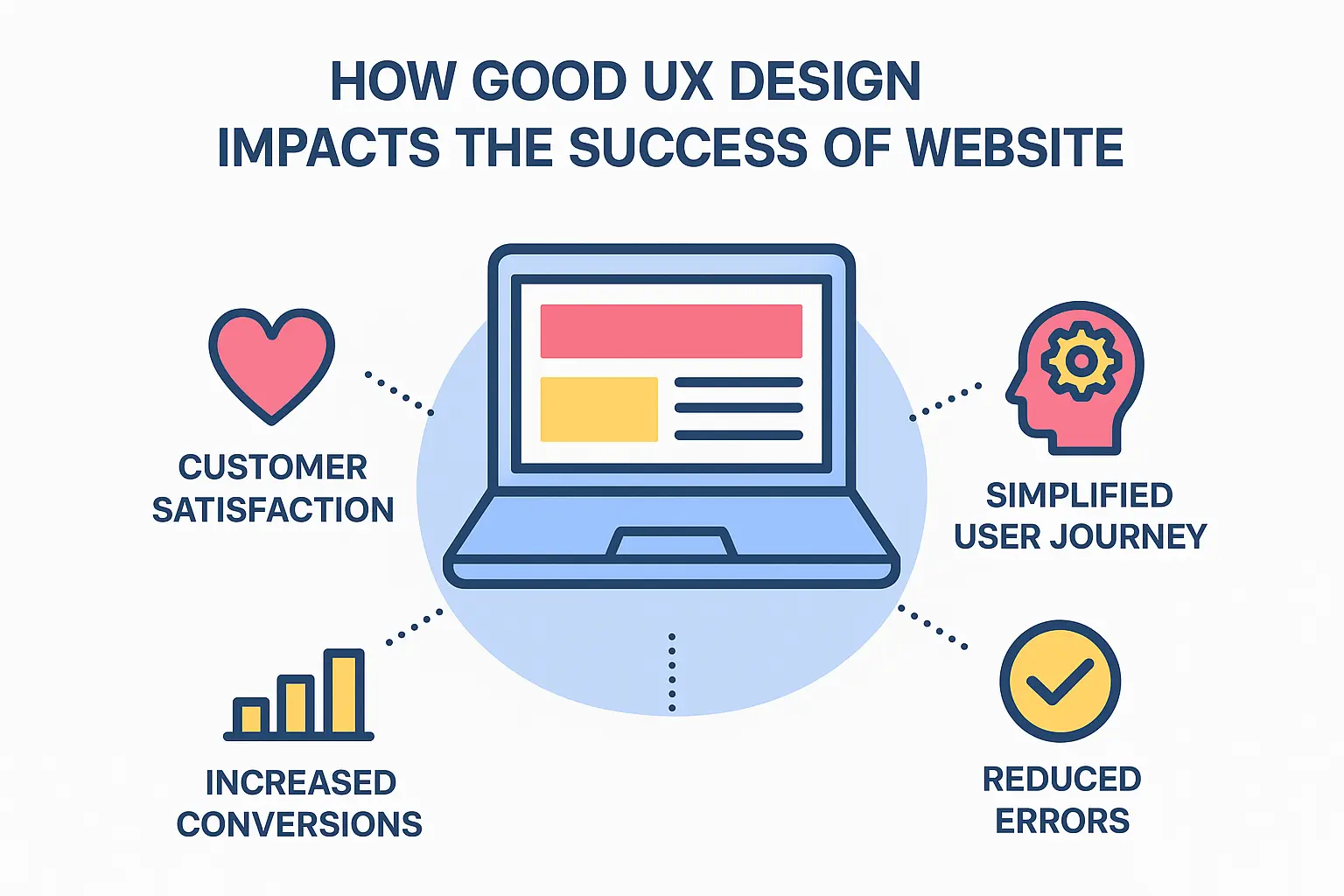 HOW GOOD UX DESIGN IMPACTS THE SUCCESS OF WEBSITE

CUSTOMER SATISFACTION

SIMPLIFIED USER JOURNEY

INCREASED CONVERSIONS

REDUCED ERRORS